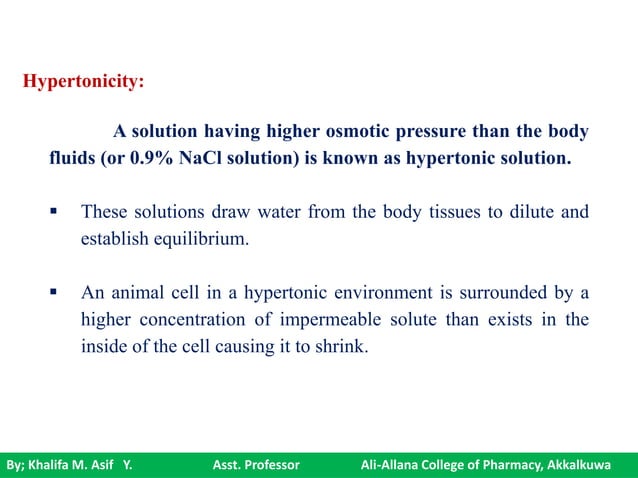 Hypertonicity:

A solution having higher osmotic pressure than the body fluids (or 0.9% NaCl solution) is known as hypertonic solution.

▪ These solutions draw water from the body tissues to dilute and establish equilibrium.

▪ An animal cell in a hypertonic environment is surrounded by a higher concentration of impermeable solute than exists in the inside of the cell causing it to shrink.

By; Khalifa M. Asif Y. Asst. Professor Ali-Allana College of Pharmacy, Akkalkuwa